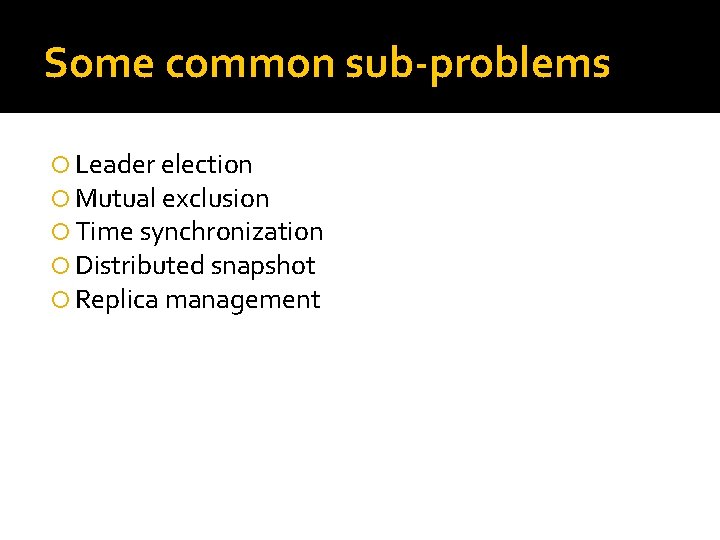 Some common sub-problems

Leader election
Mutual exclusion
Time synchronization
Distributed snapshot
Replica management